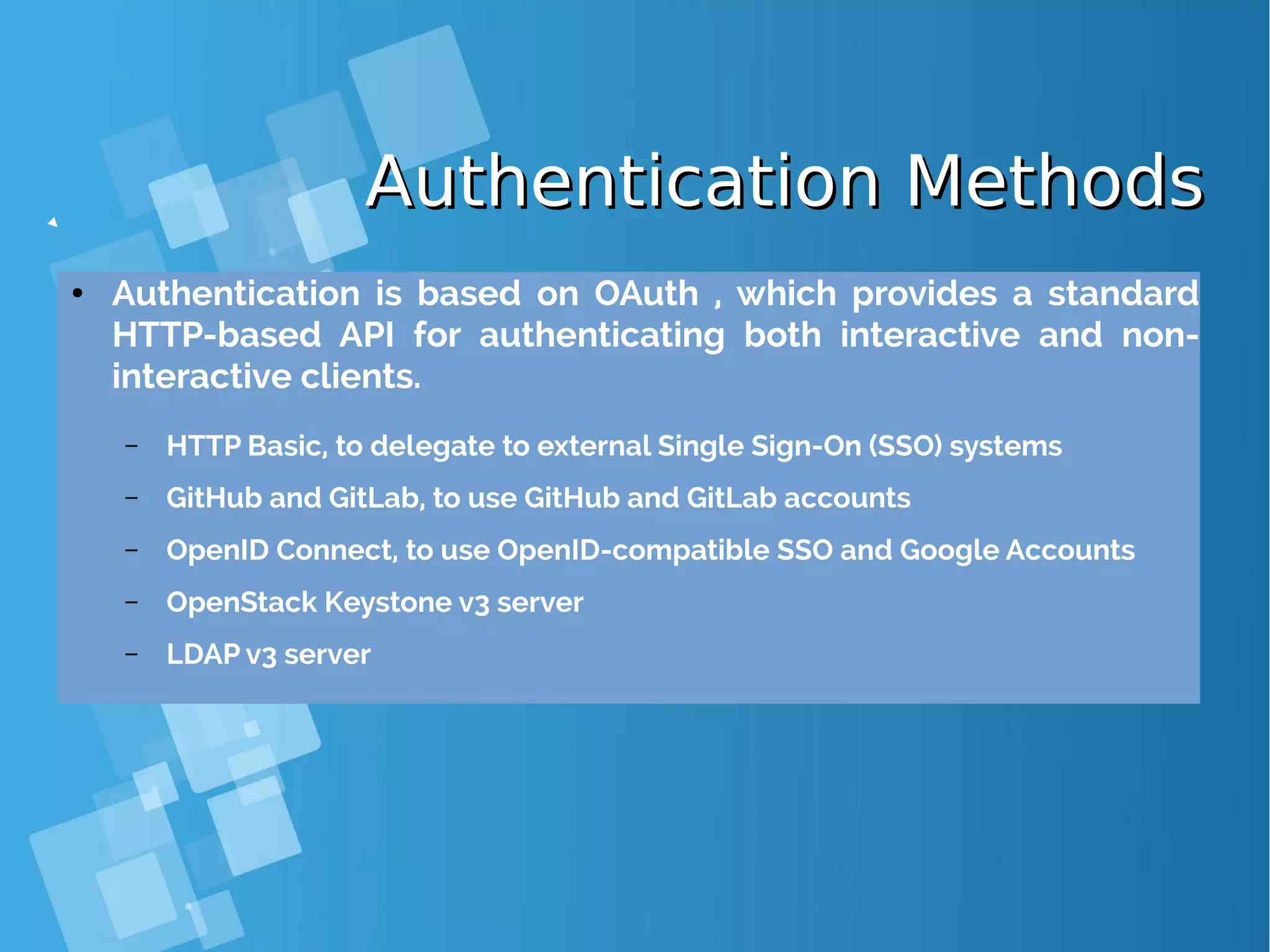 Authentication Methods

• Authentication is based on OAuth , which provides a standard HTTP-based API for authenticating both interactive and non-interactive clients.

– HTTP Basic, to delegate to external Single Sign-On (SSO) systems

– GitHub and GitLab, to use GitHub and GitLab accounts

– OpenID Connect, to use OpenID-compatible SSO and Google Accounts

– OpenStack Keystone v3 server

– LDAP v3 server